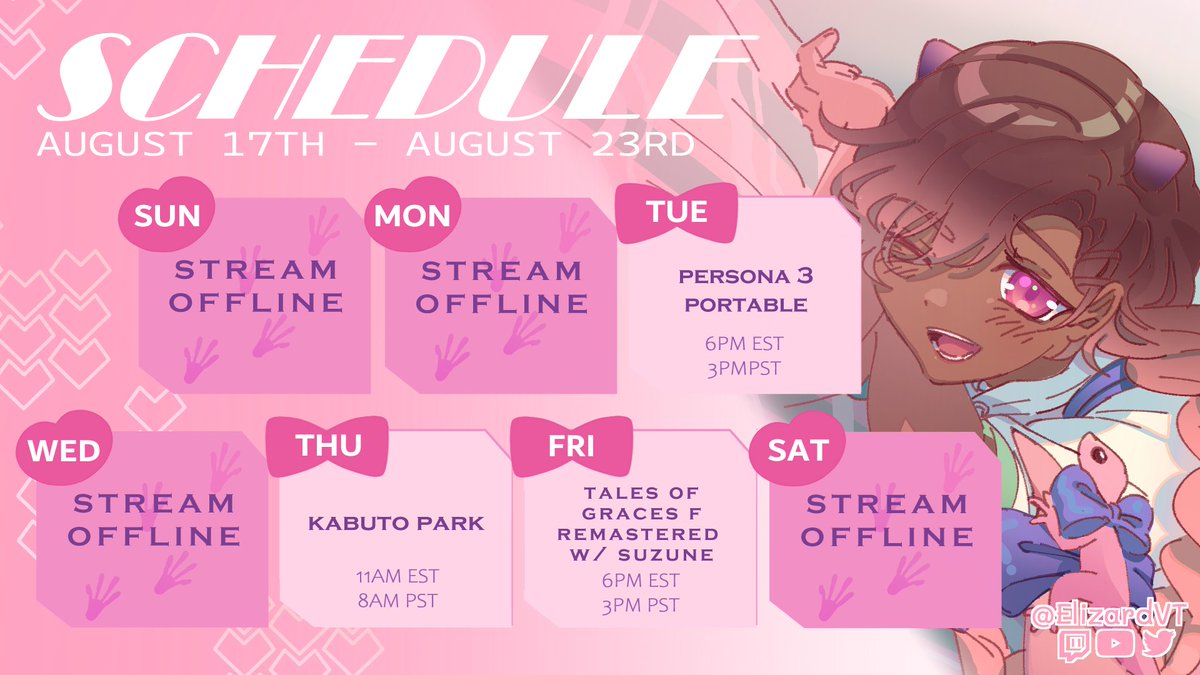 SCHEDULE
AUGUST 17TH - AUGUST 23RD

SUN
STREAM OFFLINE

MON
STREAM OFFLINE

TUE
PERSONA 3 PORTABLE
6PM EST
3PMPST

WED
STREAM OFFLINE

THU
KABUTO PARK
11AM EST
8AM PST

FRI
TALES OF GRACES F REMASTERED W/ SUZUNE
6PM EST
3PM PST

SAT
STREAM OFFLINE

@ElizardVT